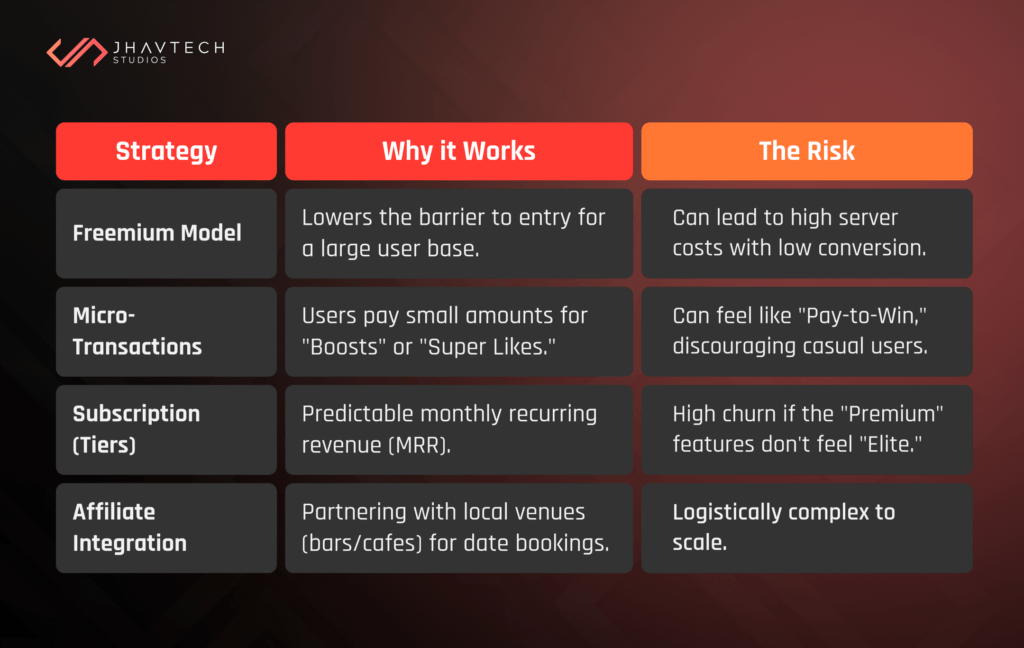 JHAVTECH
STUDIOS

| Strategy | Why it Works | The Risk |
|---|---|---|
| Freemium Model | Lowers the barrier to entry for a large user base. | Can lead to high server costs with low conversion. |
| Micro-Transactions | Users pay small amounts for "Boosts" or "Super Likes." | Can feel like "Pay-to-Win," discouraging casual users. |
| Subscription (Tiers) | Predictable monthly recurring revenue (MRR). | High churn if the "Premium" features don't feel "Elite." |
| Affiliate Integration | Partnering with local venues (bars/cafes) for date bookings. | Logistically complex to scale. |